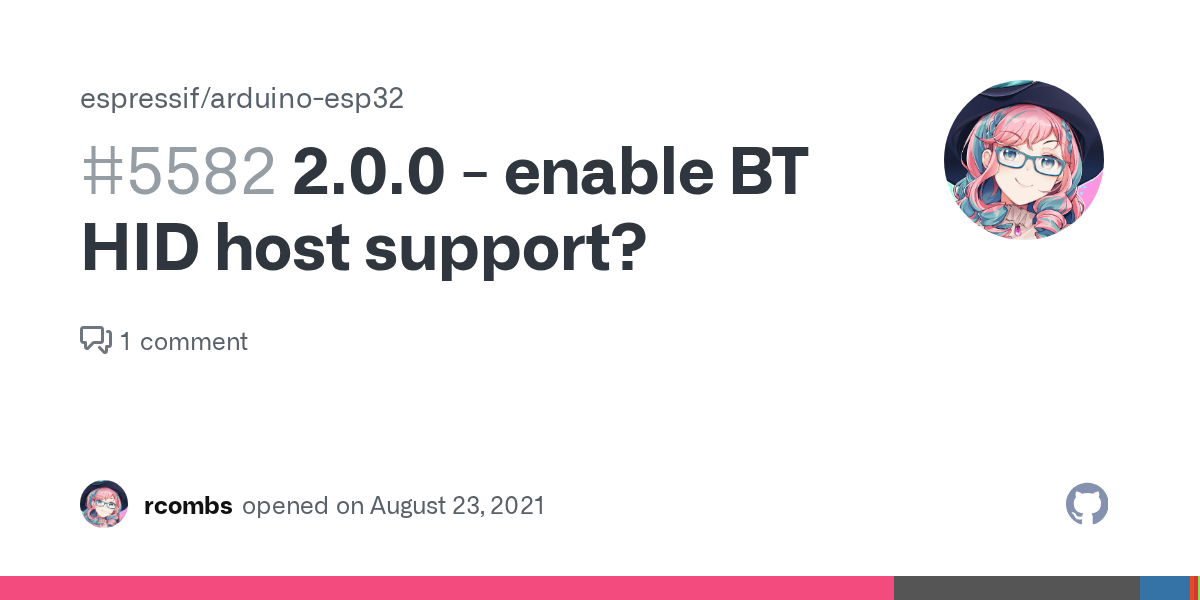 espressif/arduino-esp32

#5582 2.0.0 - enable BT HID host support?

1 comment

rcombs opened on August 23, 2021